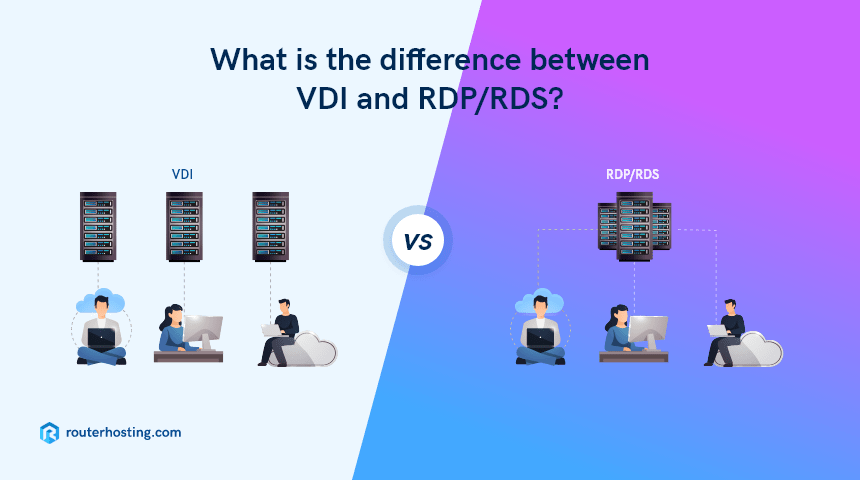 What is the difference between VDI and RDP/RDS?

VDI

VS

RDP/RDS

routerhosting.com